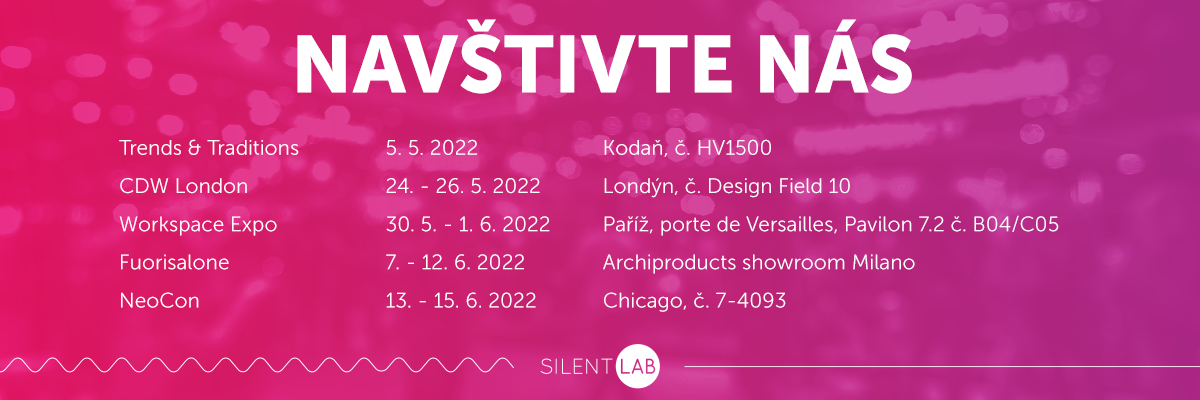 NAVŠTIVTE NÁS

| | | |
|---|---|---|
| Trends & Traditions | 5. 5. 2022 | Kodaň, č. HV1500 |
| CDW London | 24. - 26. 5. 2022 | Londýn, č. Design Field 10 |
| Workspace Expo | 30. 5. - 1. 6. 2022 | Paříž, porte de Versailles, Pavilon 7.2 č. B04/C05 |
| Fuorisalone | 7. - 12. 6. 2022 | Archiproducts showroom Milano |
| NeoCon | 13. - 15. 6. 2022 | Chicago, č. 7-4093 |

SILENT LAB